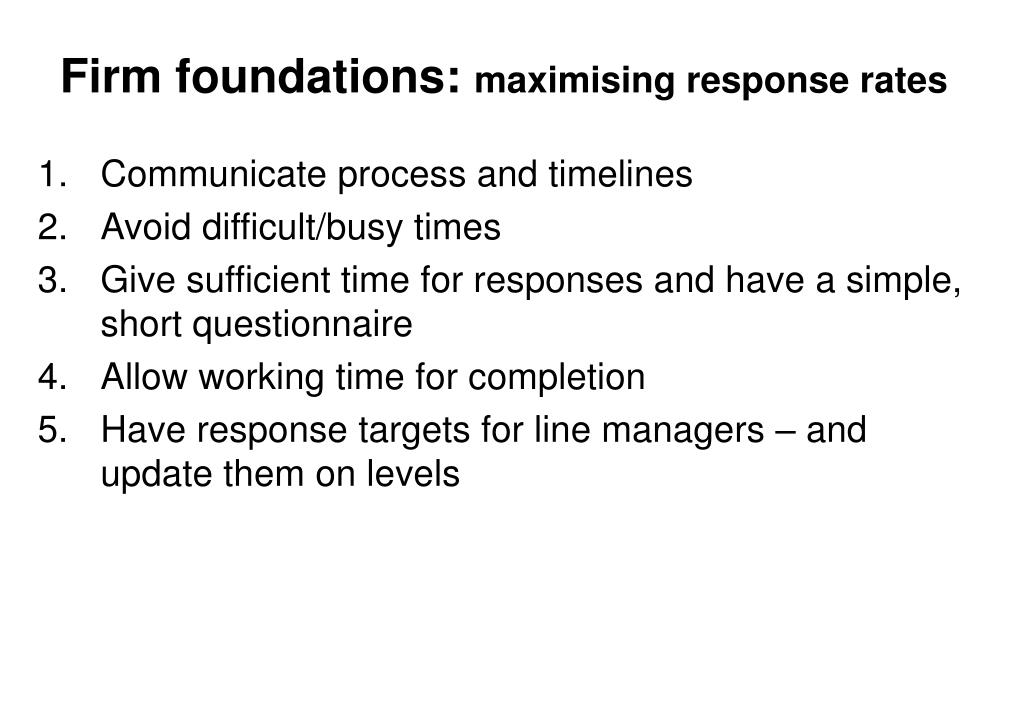 Firm foundations: maximising response rates

1. Communicate process and timelines
2. Avoid difficult/busy times
3. Give sufficient time for responses and have a simple, short questionnaire
4. Allow working time for completion
5. Have response targets for line managers – and update them on levels